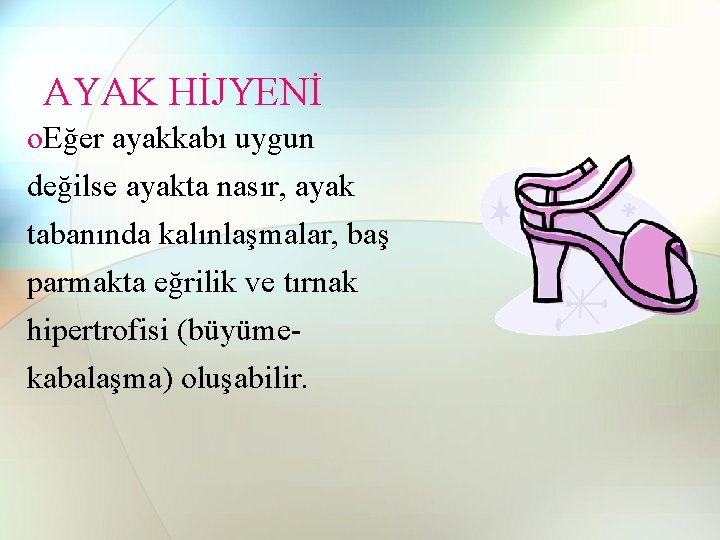 AYAK HİJYENİ

oEğer ayakkabı uygun değilse ayakta nasır, ayak tabanında kalınlaşmalar, baş parmakta eğrilik ve tırnak hipertrofisi (büyüme-kabalaşma) oluşabilir.